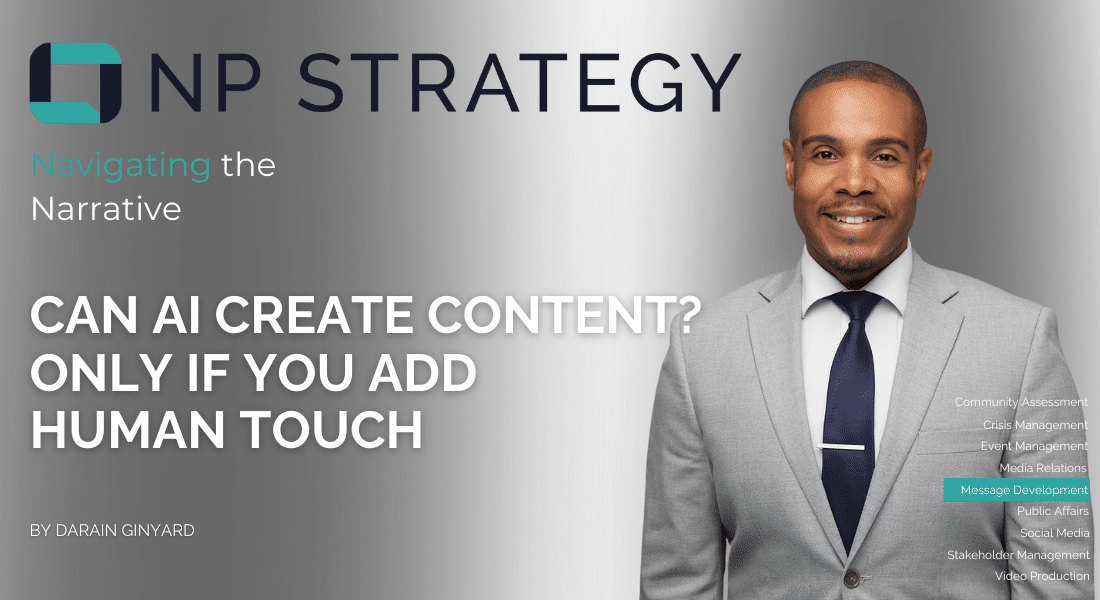 NP STRATEGY

Navigating the Narrative

CAN AI CREATE CONTENT? ONLY IF YOU ADD HUMAN TOUCH

BY DARAIN GINYARD

Community Assessment
Crisis Management
Event Management
Media Relations
Message Development
Public Affairs
Social Media
Stakeholder Management
Video Production